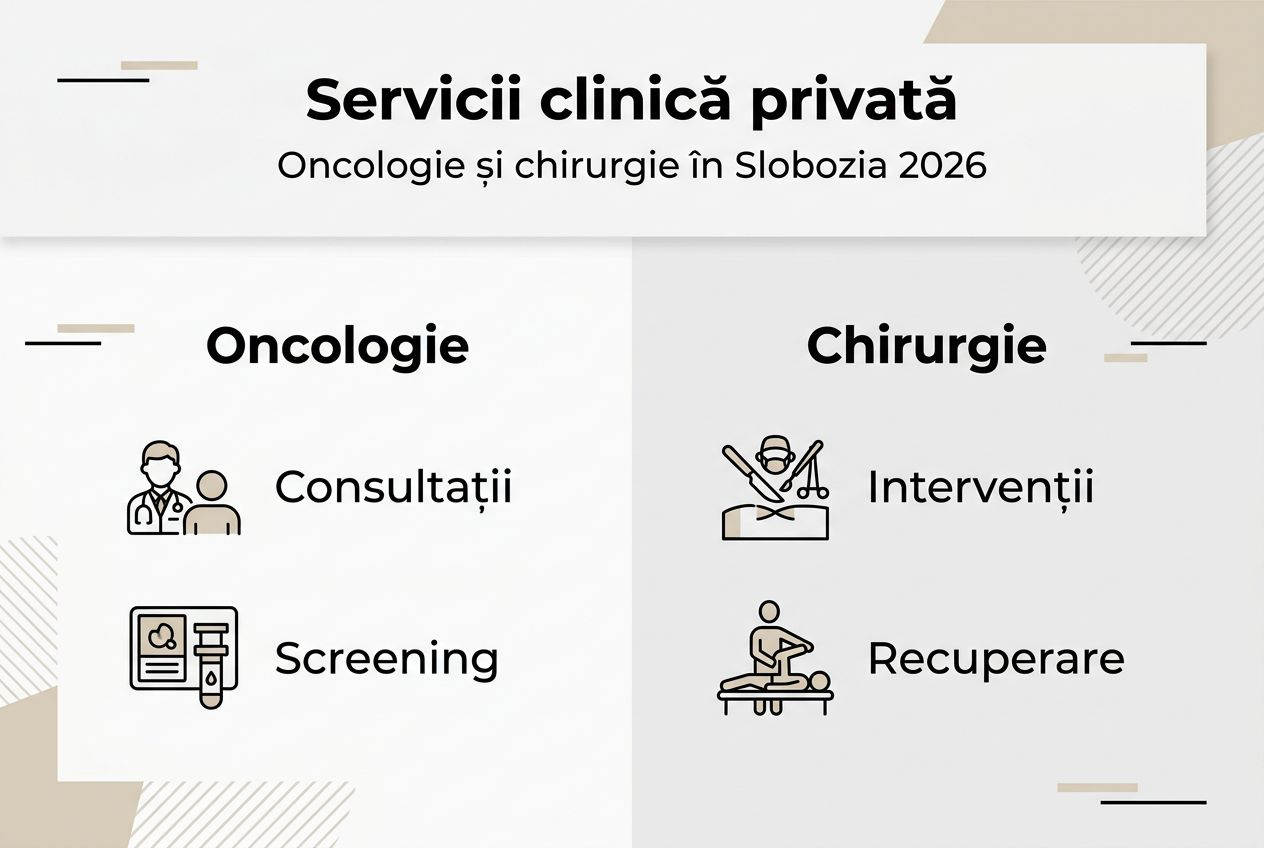 Servicii clinică privată
Oncologie și chirurgie în Slobozia 2026

Oncologie

Consultații

Screening

Chirurgie

Intervenții

Recuperare